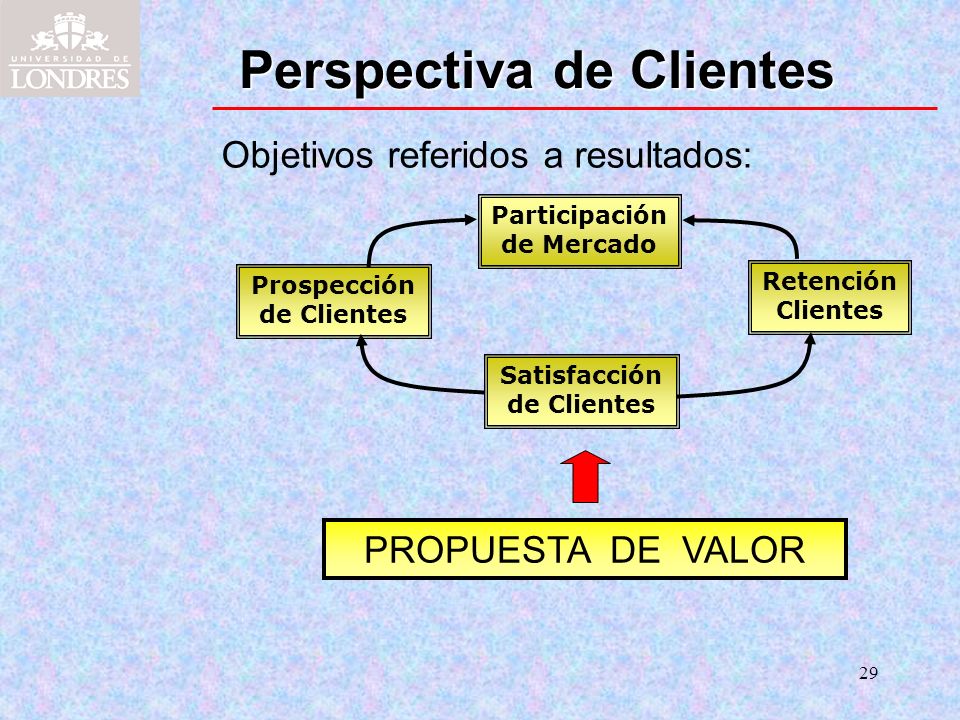 UNIVERSIDAD DE LONDRES

Perspectiva de Clientes

Objetivos referidos a resultados:

Participación de Mercado

Prospección de Clientes

Retención Clientes

Satisfacción de Clientes

PROPUESTA DE VALOR

29